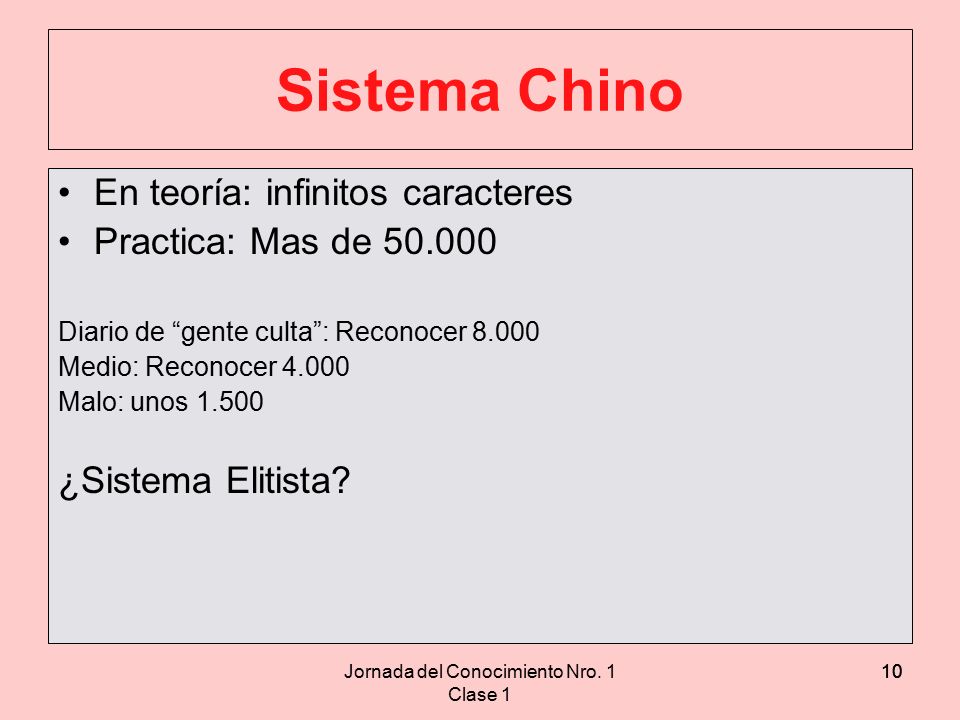 Sistema Chino

• En teoría: infinitos caracteres
• Practica: Mas de 50.000

Diario de “gente culta”: Reconocer 8.000
Medio: Reconocer 4.000
Malo: unos 1.500

¿Sistema Elitista?

Jornada del Conocimiento Nro. 1
Clase 1

10